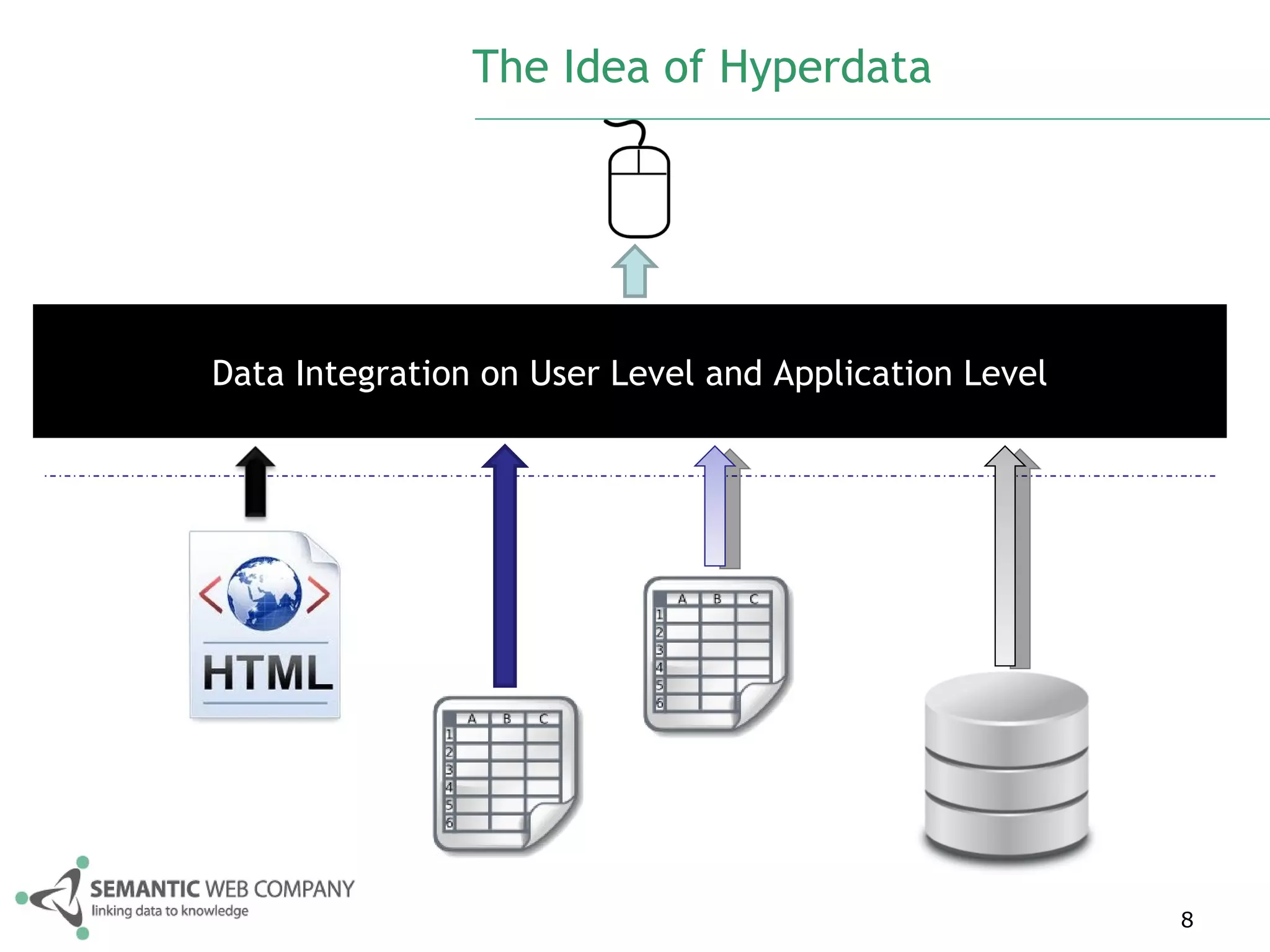 The Idea of Hyperdata

Data Integration on User Level and Application Level

HTML

A B C
1
2
3
4
5
6

A B C
1
2
3
4
5
6

SEMANTIC WEB COMPANY
linking data to knowledge

8